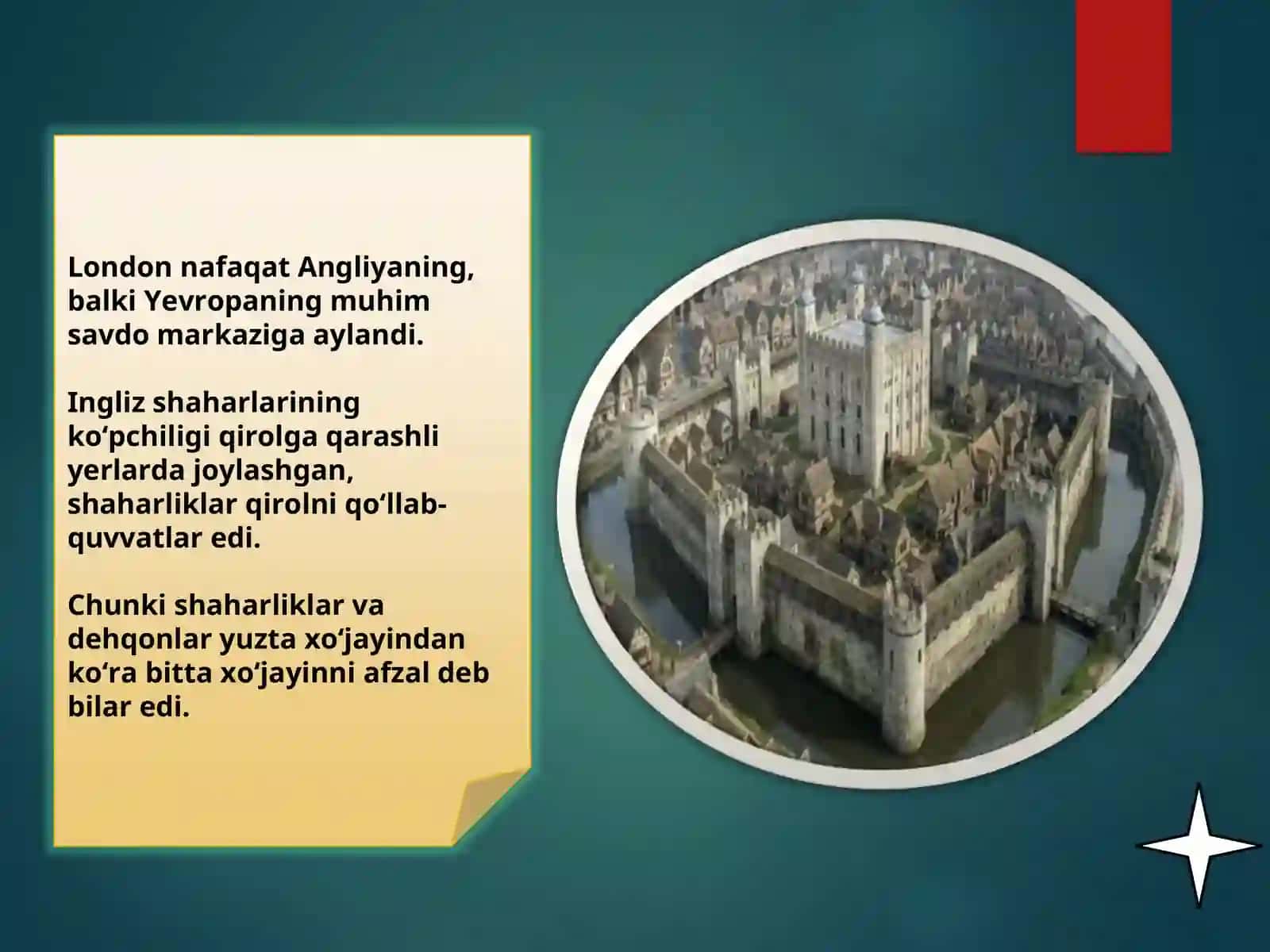 London nafaqat Angliyaning, balki Yevropaning muhim savdo markaziga aylandi.

Ingliz shaharlarining ko‘pchiligi qirolga qarashli yerlarda joylashgan, shaharliklar qirolni qo‘llab-quvvatlar edi.

Chunki shaharliklar va dehqonlar yuzta xo‘jayindan ko‘ra bitta xo‘jayinni afzal deb bilar edi.